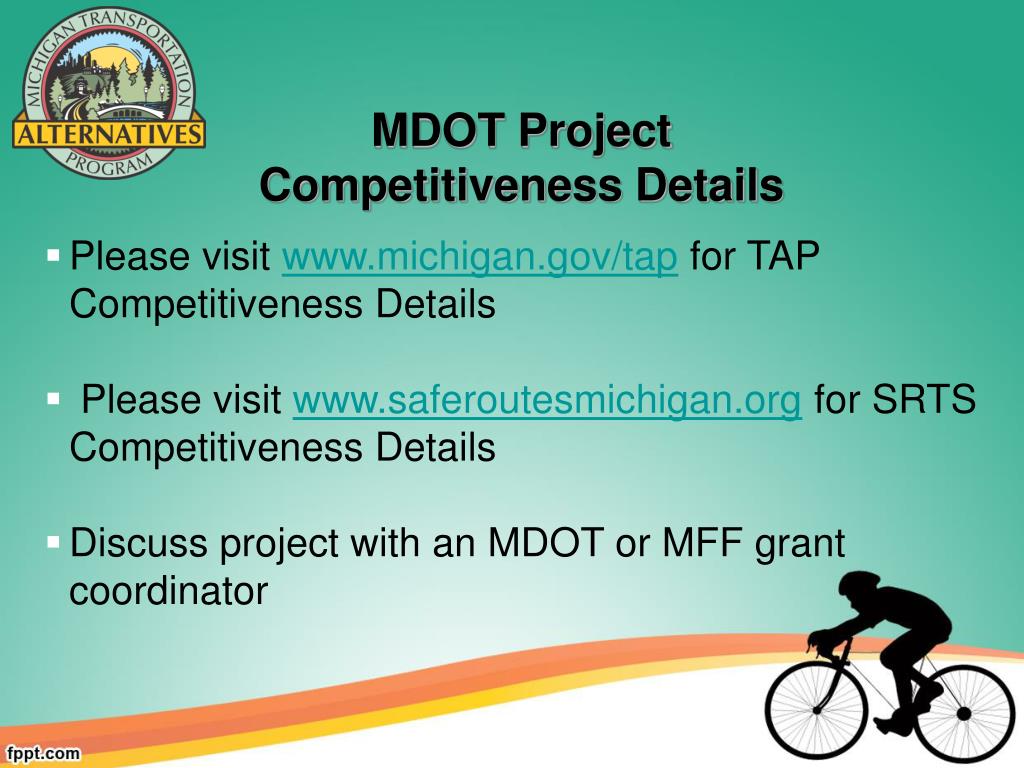 MICHIGAN TRANSPORTATION
ALTERNATIVES
PROGRAM

MDOT Project Competitiveness Details

▪ Please visit www.michigan.gov/tap for TAP Competitiveness Details

▪ Please visit www.saferoutesmichigan.org for SRTS Competitiveness Details

▪ Discuss project with an MDOT or MFF grant coordinator

fppt.com